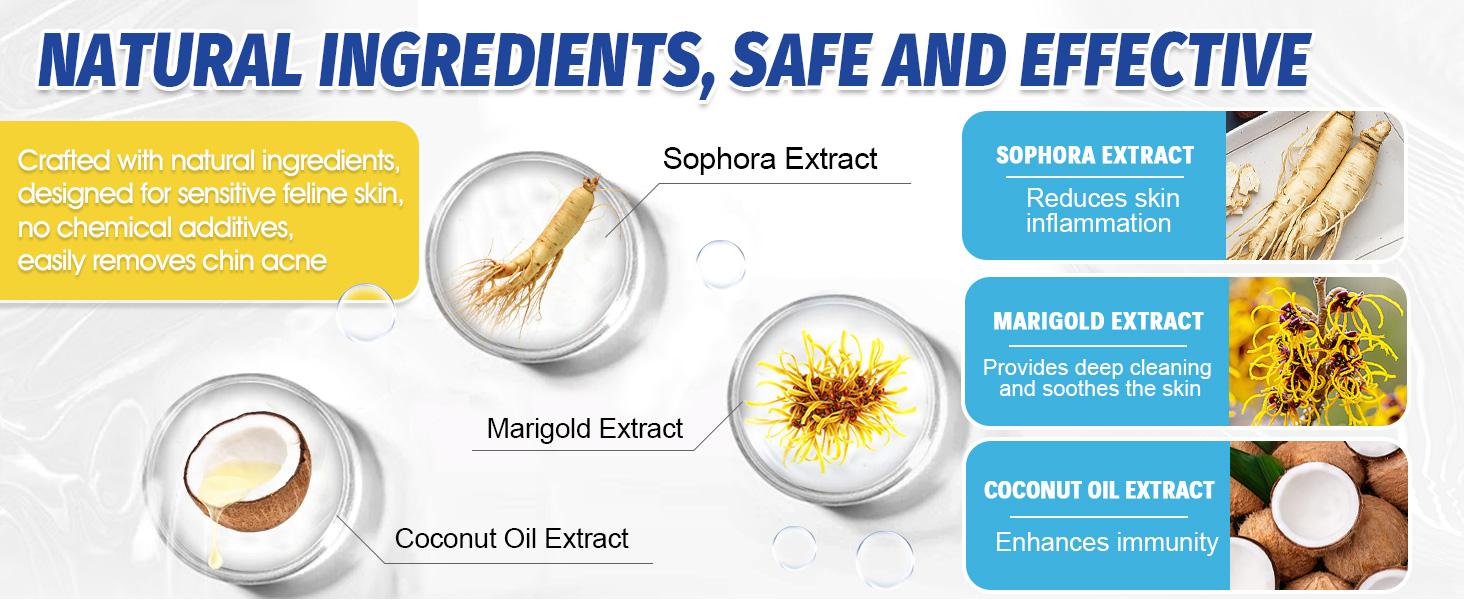 NATURAL INGREDIENTS, SAFE AND EFFECTIVE

Crafted with natural ingredients, designed for sensitive feline skin, no chemical additives, easily removes chin acne

Sophora Extract

Marigold Extract

Coconut Oil Extract

SOPHORA EXTRACT
Reduces skin inflammation

MARIGOLD EXTRACT
Provides deep cleaning and soothes the skin

COCONUT OIL EXTRACT
Enhances immunity